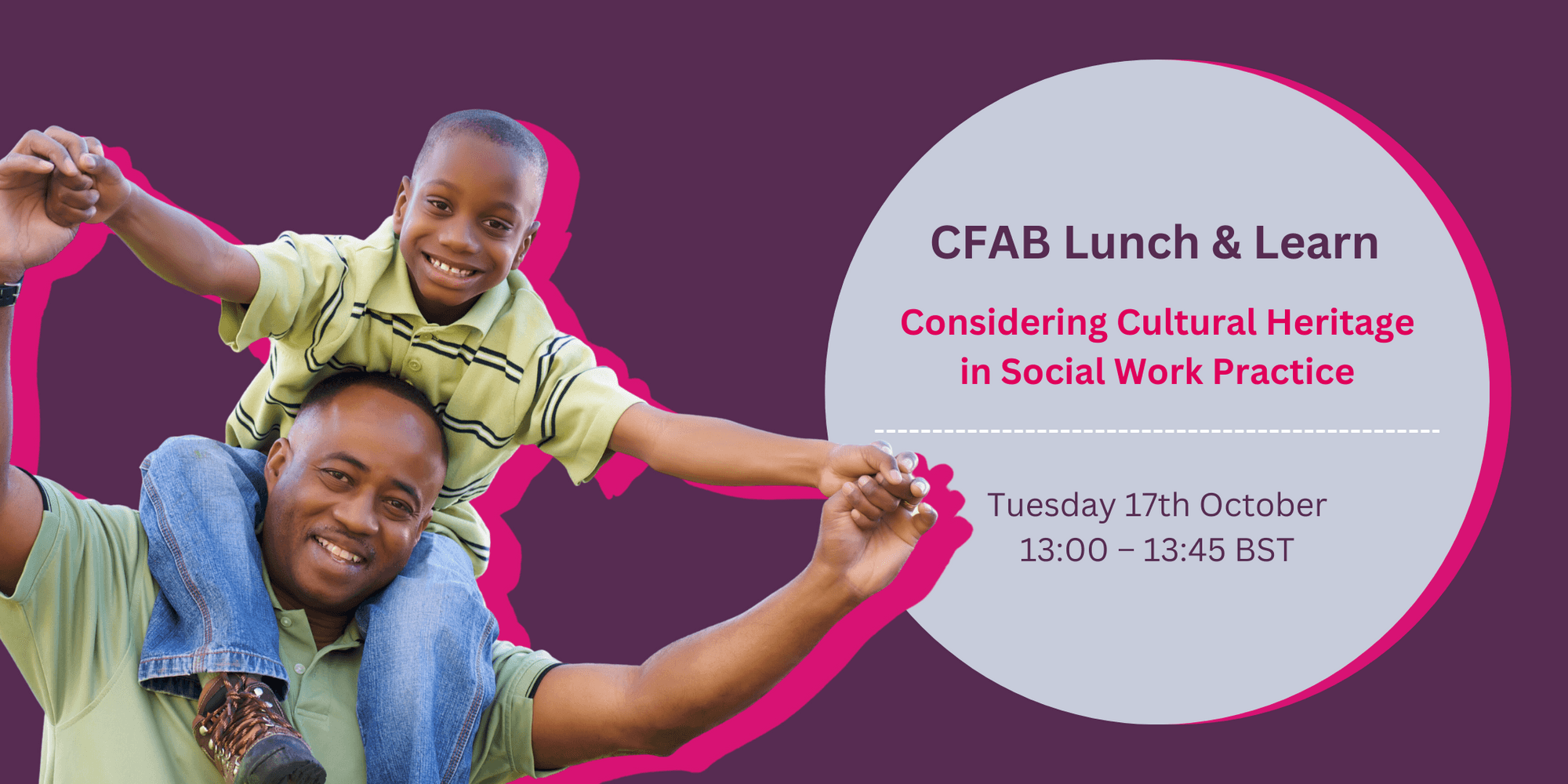 CFAB Lunch & Learn

Considering Cultural Heritage in Social Work Practice

Tuesday 17th October
13:00 – 13:45 BST